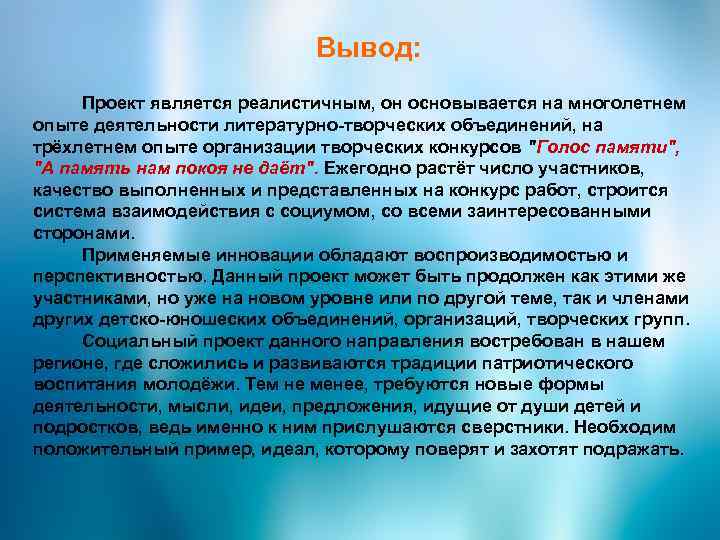 Вывод:

Проект является реалистичным, он основывается на многолетнем опыте деятельности литературно-творческих объединений, на трёхлетнем опыте организации творческих конкурсов "Голос памяти", "А память нам покоя не даёт". Ежегодно растёт число участников, качество выполненных и представленных на конкурс работ, строится система взаимодействия с социумом, со всеми заинтересованными сторонами.

Применяемые инновации обладают воспроизводимостью и перспективностью. Данный проект может быть продолжен как этими же участниками, но уже на новом уровне или по другой теме, так и членами других детско-юношеских объединений, организаций, творческих групп.

Социальный проект данного направления востребован в нашем регионе, где сложились и развиваются традиции патриотического воспитания молодёжи. Тем не менее, требуются новые формы деятельности, мысли, идеи, предложения, идущие от души детей и подростков, ведь именно к ним прислушаются сверстники. Необходим положительный пример, идеал, которому поверят и захотят подражать.